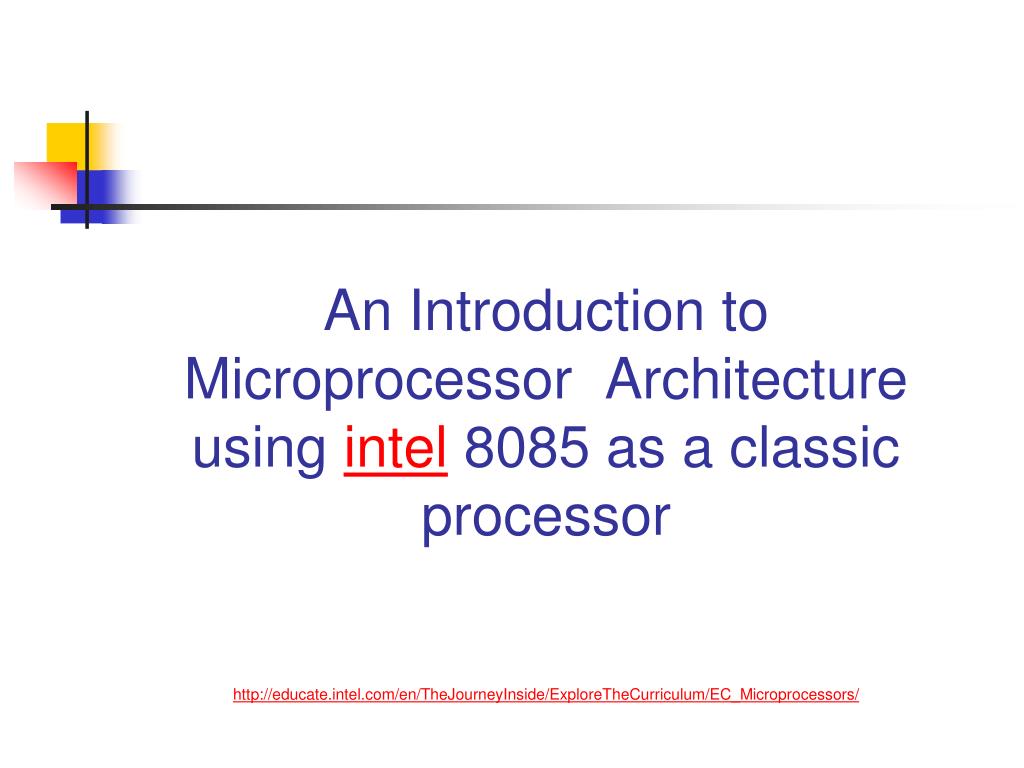 An Introduction to Microprocessor Architecture using intel 8085 as a classic processor

http://educate.intel.com/en/TheJourneyInside/ExploreTheCurriculum/EC_Microprocessors/